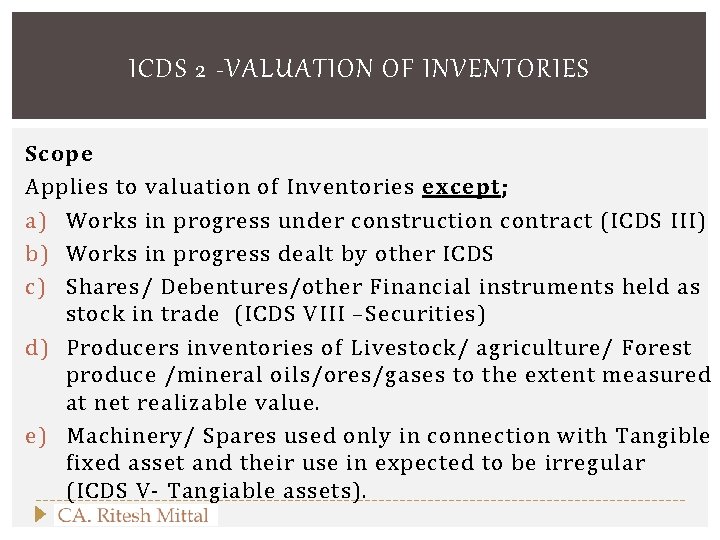 ICDS 2 -VALUATION OF INVENTORIES

Scope

Applies to valuation of Inventories except;

a) Works in progress under construction contract (ICDS III)

b) Works in progress dealt by other ICDS

c) Shares/ Debentures/other Financial instruments held as stock in trade (ICDS VIII –Securities)

d) Producers inventories of Livestock/ agriculture/ Forest produce /mineral oils/ores/gases to the extent measured at net realizable value.

e) Machinery/ Spares used only in connection with Tangible fixed asset and their use in expected to be irregular (ICDS V- Tangiable assets).

CA. Ritesh Mittal